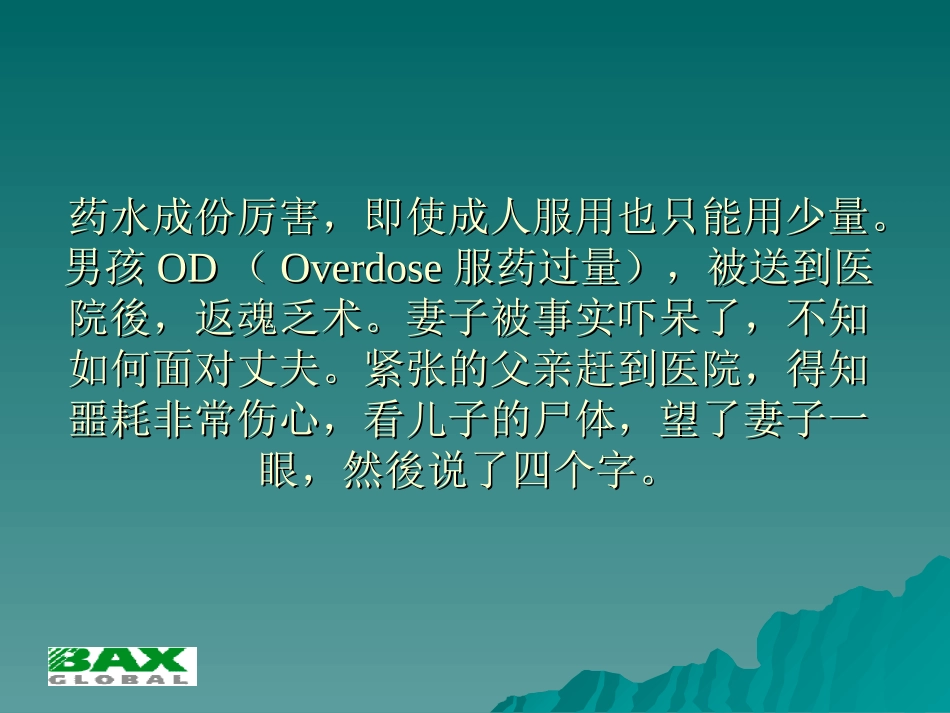 药水成份厉害，即使成人服用也只能用少量。男孩 OD （ Overdose 服药过量），被送到医院後，返魂乏术。妻子被事实吓呆了，不知如何面对丈夫。紧张的父亲赶到医院，得知噩耗非常伤心，看儿子的尸体，望了妻子一眼，然後说了四个字。

BAX GLOBAL